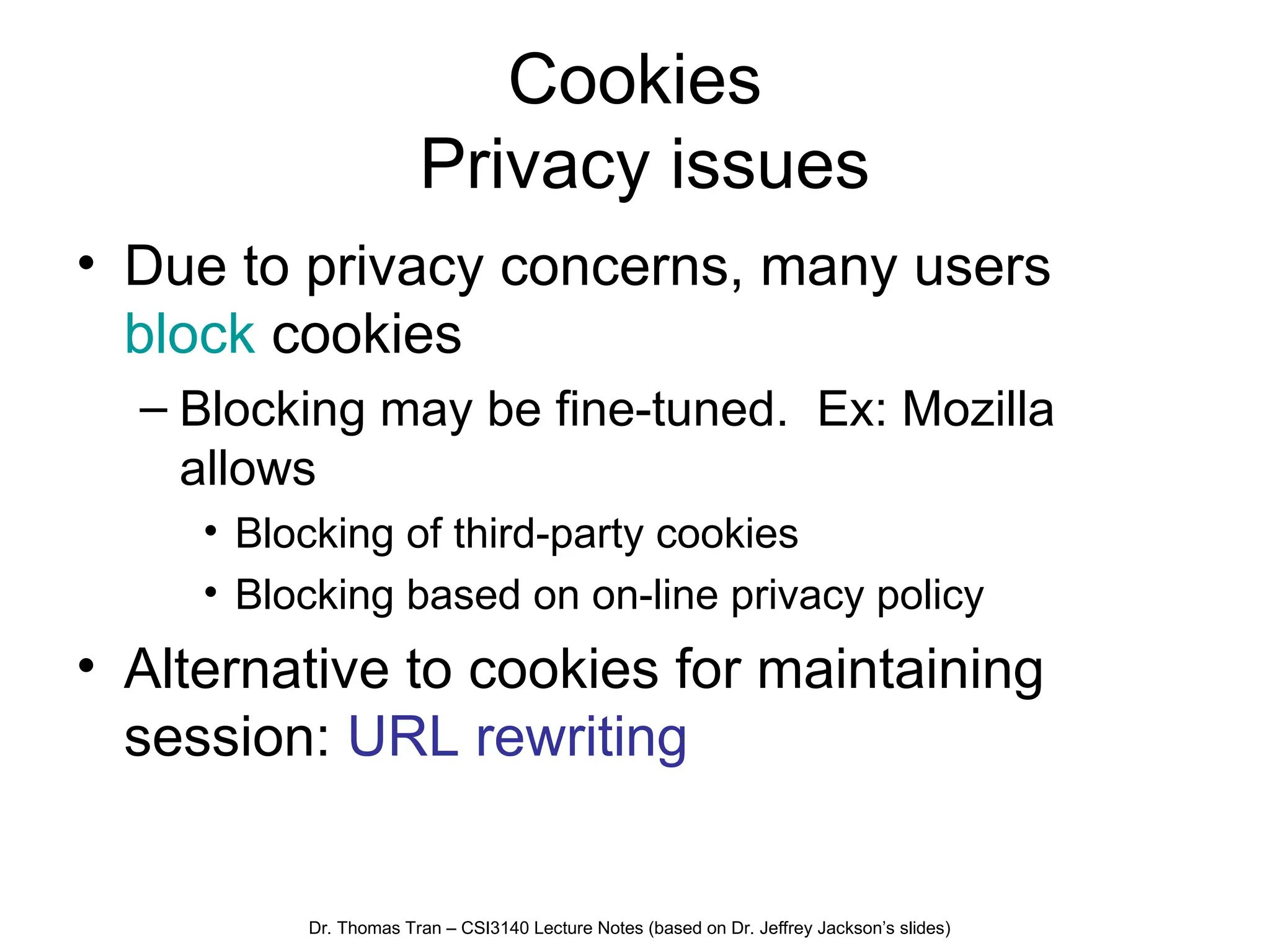 Cookies
Privacy issues

• Due to privacy concerns, many users block cookies
– Blocking may be fine-tuned. Ex: Mozilla allows
• Blocking of third-party cookies
• Blocking based on on-line privacy policy
• Alternative to cookies for maintaining session: URL rewriting

Dr. Thomas Tran – CSI3140 Lecture Notes (based on Dr. Jeffrey Jackson's slides)